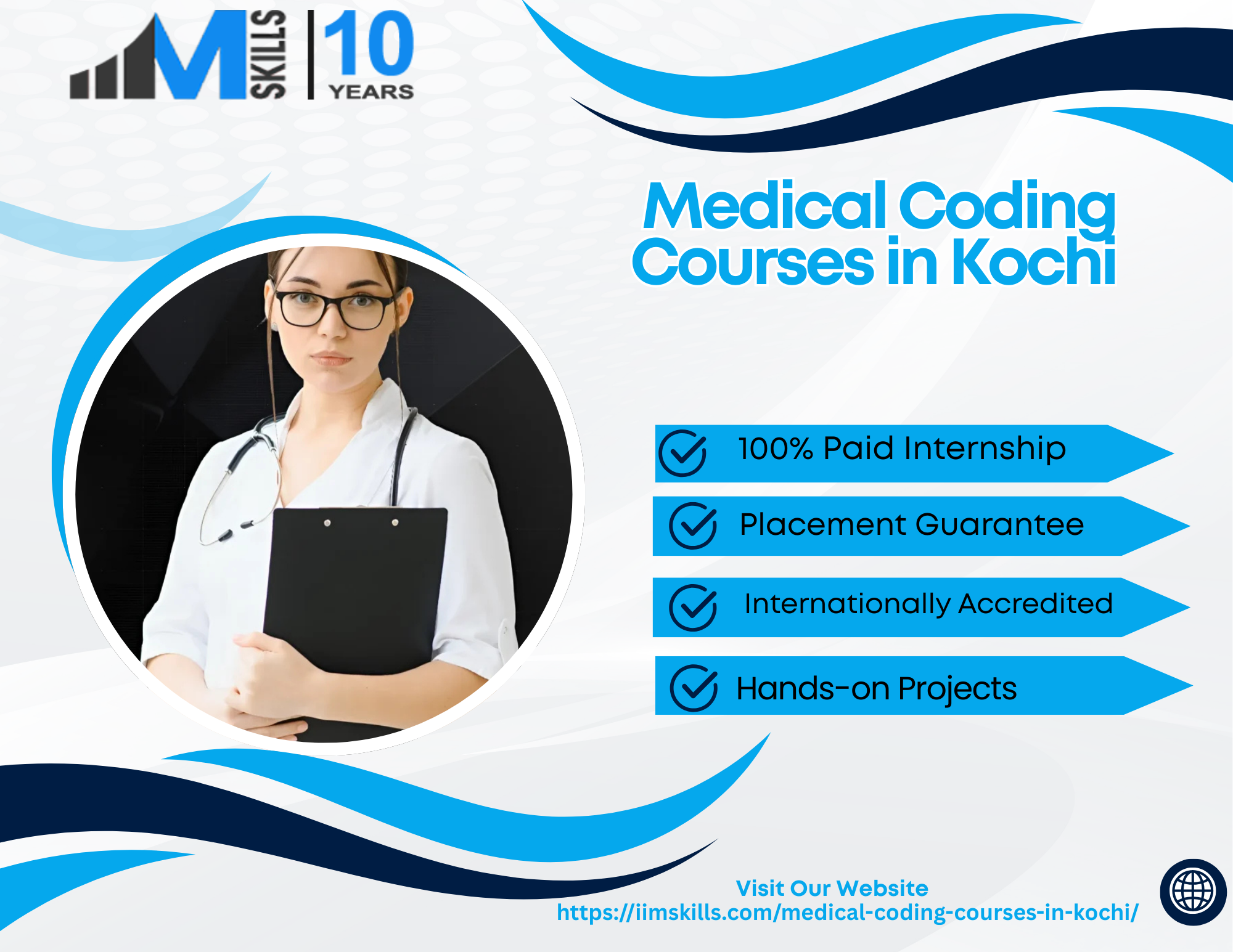 M SKILLS | 10 YEARS

Medical Coding Courses in Kochi

100% Paid Internship

Placement Guarantee

Internationally Accredited

Hands-on Projects

Visit Our Website
https://iimskills.com/medical-coding-courses-in-kochi/